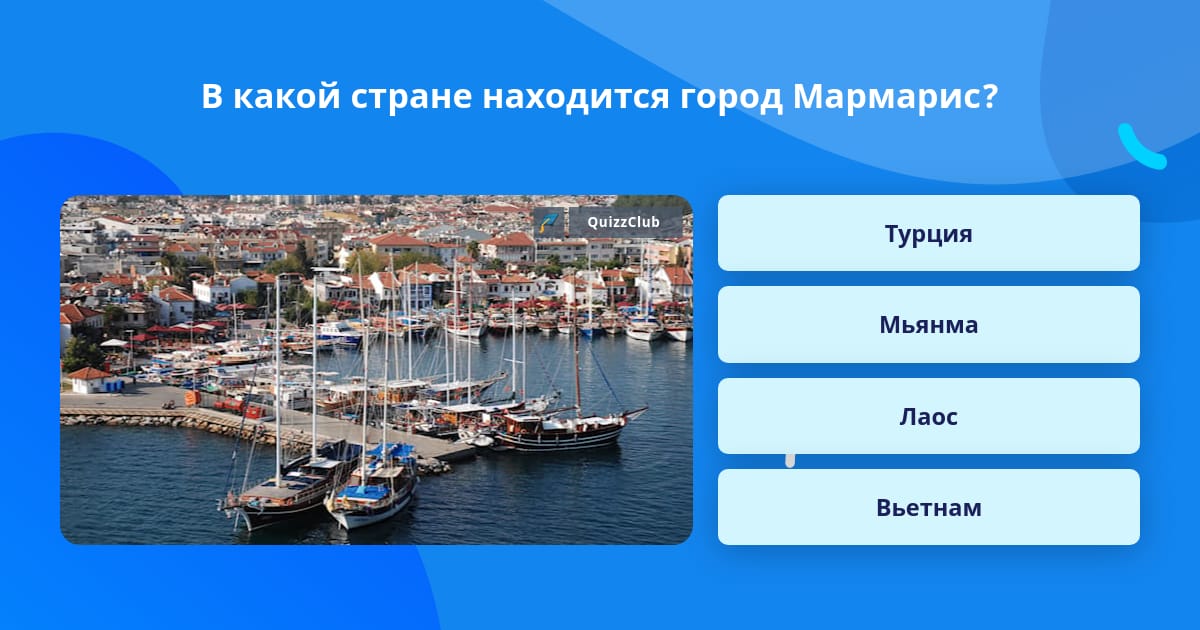 В какой стране находится город Мармарис?

QuizzClub

Турция

Мьянма

Лаос

Вьетнам